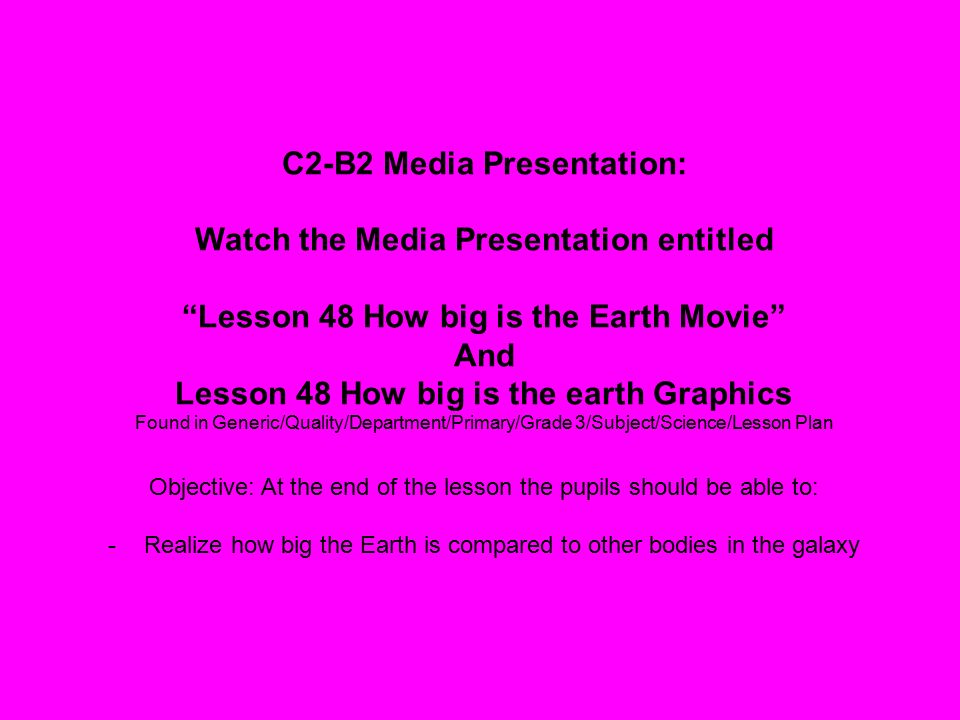 C2-B2 Media Presentation:

Watch the Media Presentation entitled

“Lesson 48 How big is the Earth Movie”
And
Lesson 48 How big is the earth Graphics
Found in Generic/Quality/Department/Primary/Grade 3/Subject/Science/Lesson Plan

Objective: At the end of the lesson the pupils should be able to:

- Realize how big the Earth is compared to other bodies in the galaxy